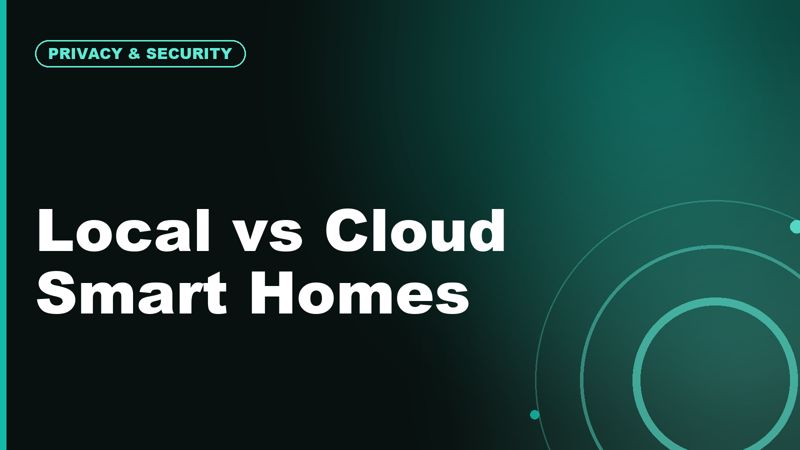 PRIVACY & SECURITY

Local vs Cloud Smart Homes